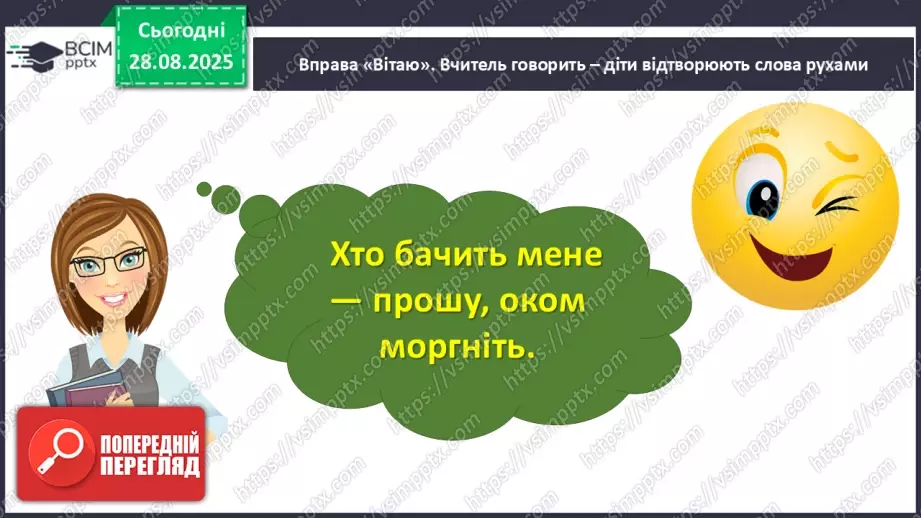 ВСІМ pptx

Сьогодні 28.08.2025

Вправа «Вітаю». Вчитель говорить – діти відтворюють слова рухами

Хто бачить мене — прошу, оком моргніть.

ПОПЕРЕДНІЙ ПЕРЕГЛЯД

https://vsimpptx.com